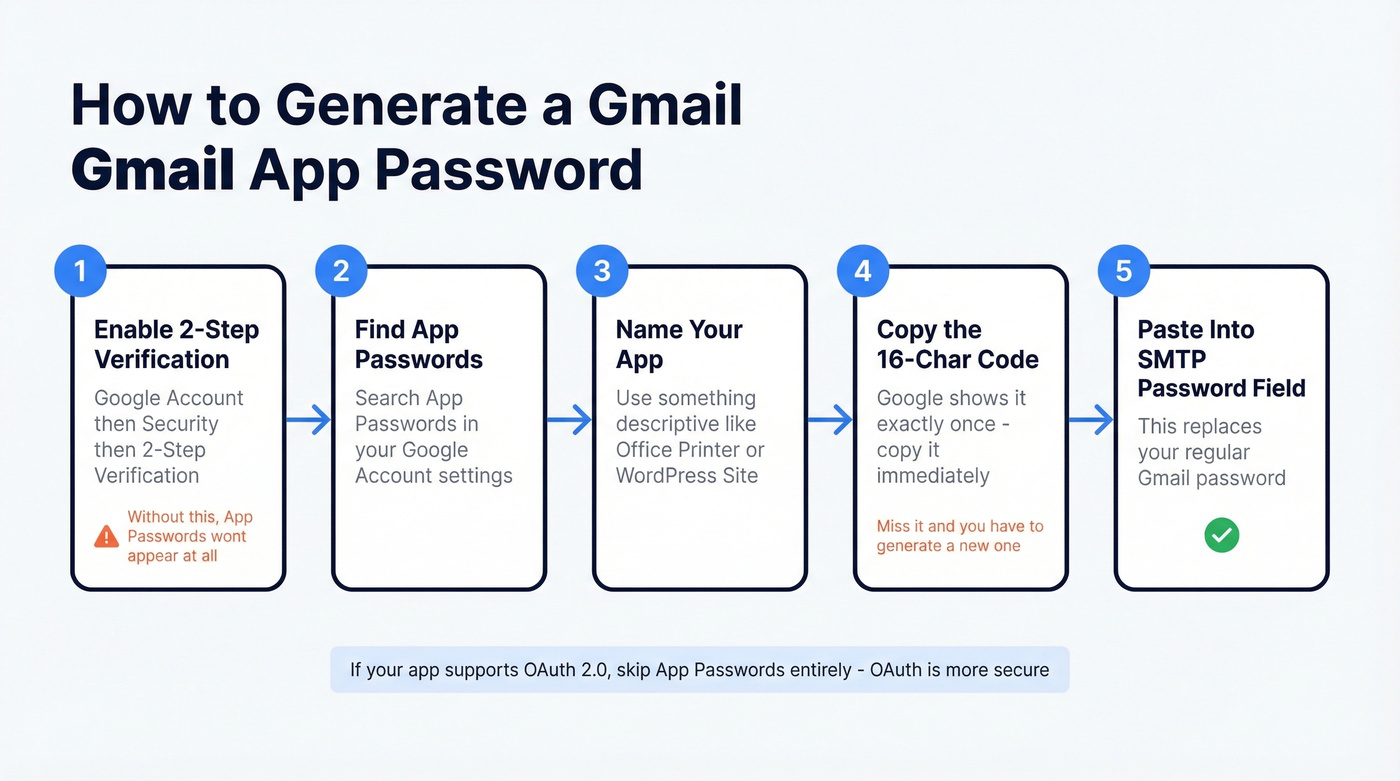 How to Generate a Gmail Gmail App Password

1
Enable 2-Step Verification
Google Account then Security then 2-Step Verification
Without this, App Passwords wont appear at all

2
Find App Passwords
Search App Passwords in your Google Account settings

3
Name Your App
Use something descriptive like Office Printer or WordPress Site

4
Copy the 16-Char Code
Google shows it exactly once - copy it immediately
Miss it and you have to generate a new one

5
Paste Into SMTP Password Field
This replaces your regular Gmail password

If your app supports OAuth 2.0, skip App Passwords entirely - OAuth is more secure